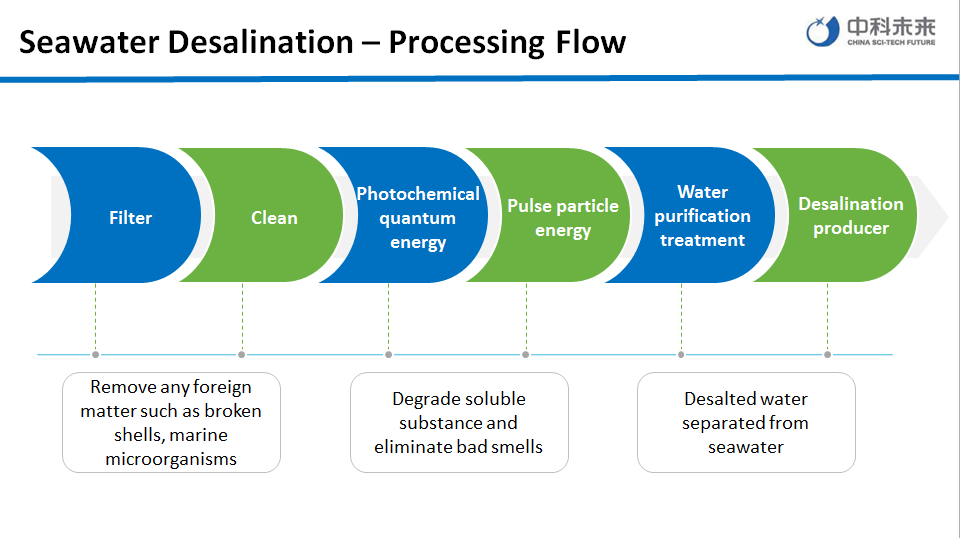 Seawater Desalination – Processing Flow

中科未来
CHINA SCI-TECH FUTURE

Filter

Clean

Photochemical quantum energy

Pulse particle energy

Water purification treatment

Desalination producer

Remove any foreign matter such as broken shells, marine microorganisms

Degrade soluble substance and eliminate bad smells

Desalted water separated from seawater